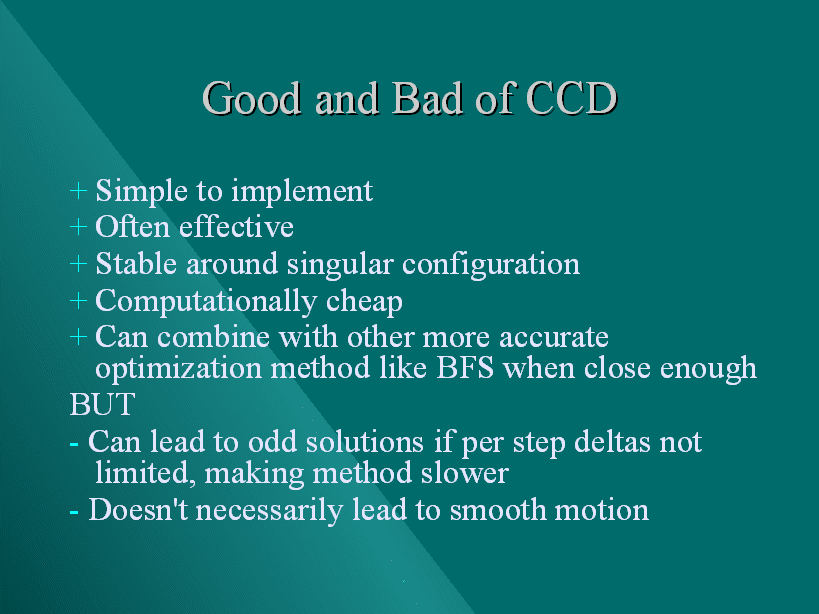 Good and Bad of CCD

+ Simple to implement
+ Often effective
+ Stable around singular configuration
+ Computationally cheap
+ Can combine with other more accurate optimization method like BFS when close enough
BUT
- Can lead to odd solutions if per step deltas not limited, making method slower
- Doesn't necessarily lead to smooth motion